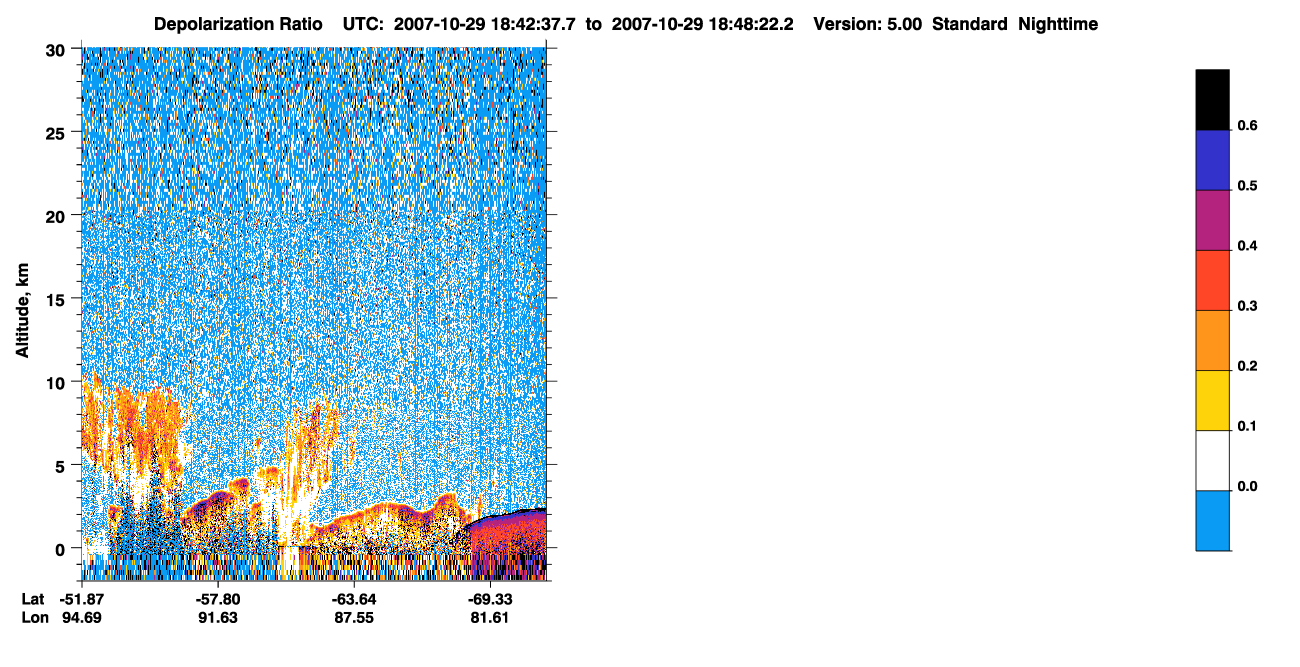 Depolarization Ratio UTC: 2007-10-29 18:42:37.7 to 2007-10-29 18:48:22.2 Version: 5.00 Standard Nighttime

Altitude, km

30
25
20
15
10
5
0

Lat -51.87 -57.80 -63.64 -69.33
Lon 94.69 91.63 87.55 81.61

0.6
0.5
0.4
0.3
0.2
0.1
0.0